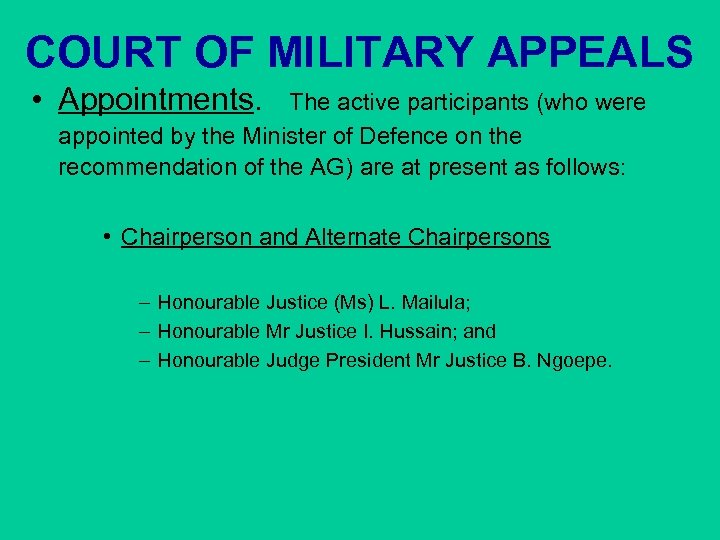 COURT OF MILITARY APPEALS

• Appointments. The active participants (who were appointed by the Minister of Defence on the recommendation of the AG) are at present as follows:

• Chairperson and Alternate Chairpersons

– Honourable Justice (Ms) L. Mailula;
– Honourable Mr Justice I. Hussain; and
– Honourable Judge President Mr Justice B. Ngoepe.